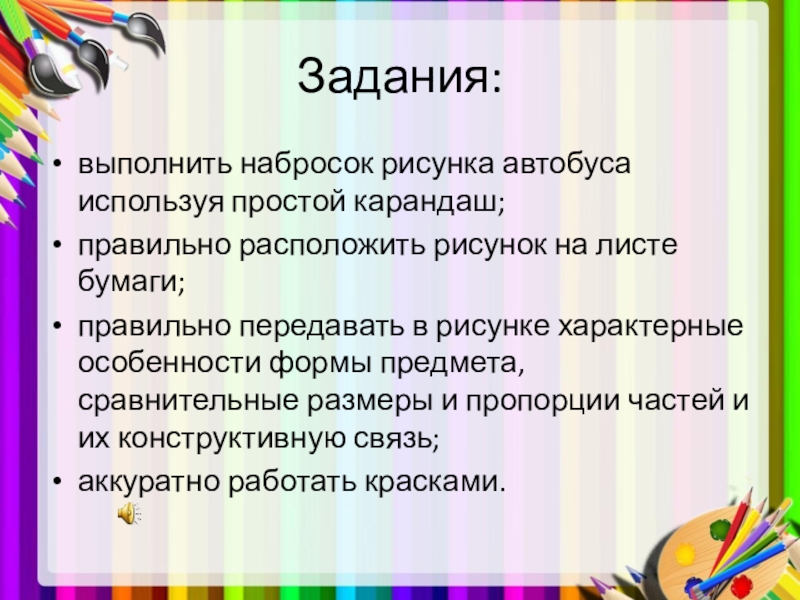 Задания:

• выполнить набросок рисунка автобуса используя простой карандаш;

• правильно расположить рисунок на листе бумаги;

• правильно передавать в рисунке характерные особенности формы предмета, сравнительные размеры и пропорции частей и их конструктивную связь;

• аккуратно работать красками.